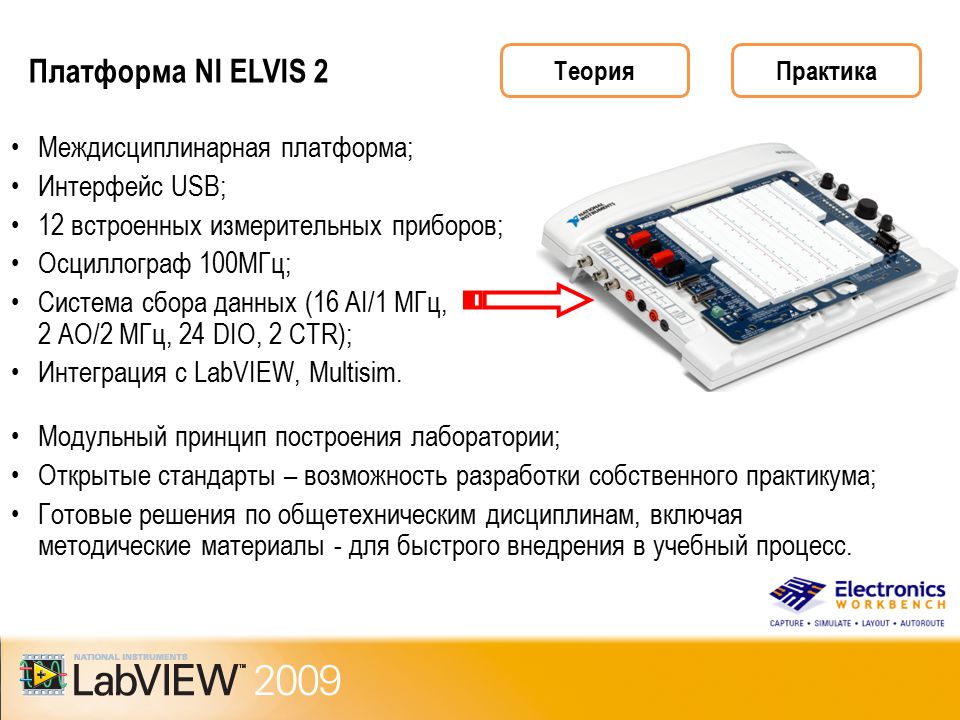 Платформа NI ELVIS 2

Теория

Практика

• Междисциплинарная платформа;
• Интерфейс USB;
• 12 встроенных измерительных приборов;
• Осциллограф 100МГц;
• Система сбора данных (16 AI/1 МГц, 2 AO/2 МГц, 24 DIO, 2 CTR);
• Интеграция с LabVIEW, Multisim.

NATIONAL INSTRUMENTS

• Модульный принцип построения лаборатории;
• Открытые стандарты – возможность разработки собственного практикума;
• Готовые решения по общетехническим дисциплинам, включая методические материалы - для быстрого внедрения в учебный процесс.

Electronics WORKBENCH
CAPTURE • SIMULATE • LAYOUT • AUTOROUTE

NATIONAL INSTRUMENTS
LabVIEW™ 2009